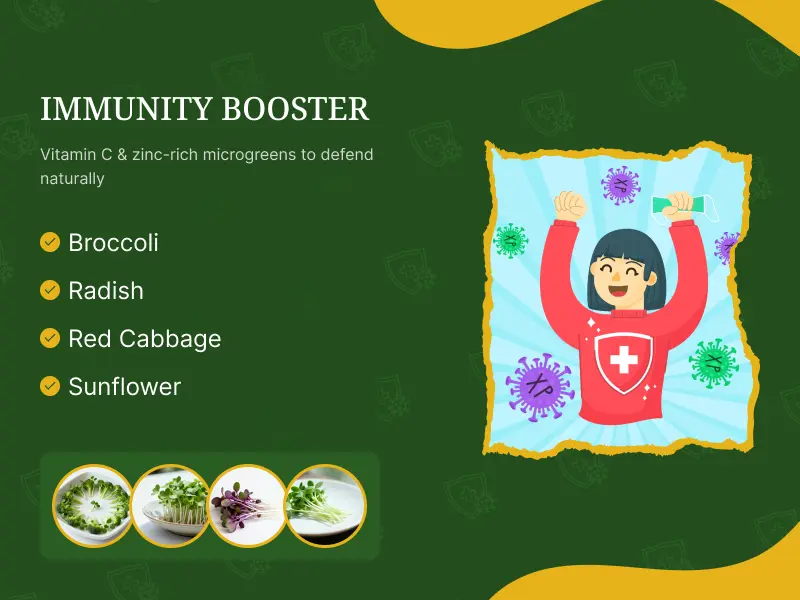 IMMUNITY BOOSTER

Vitamin C & zinc-rich microgreens to defend naturally

Broccoli

Radish

Red Cabbage

Sunflower